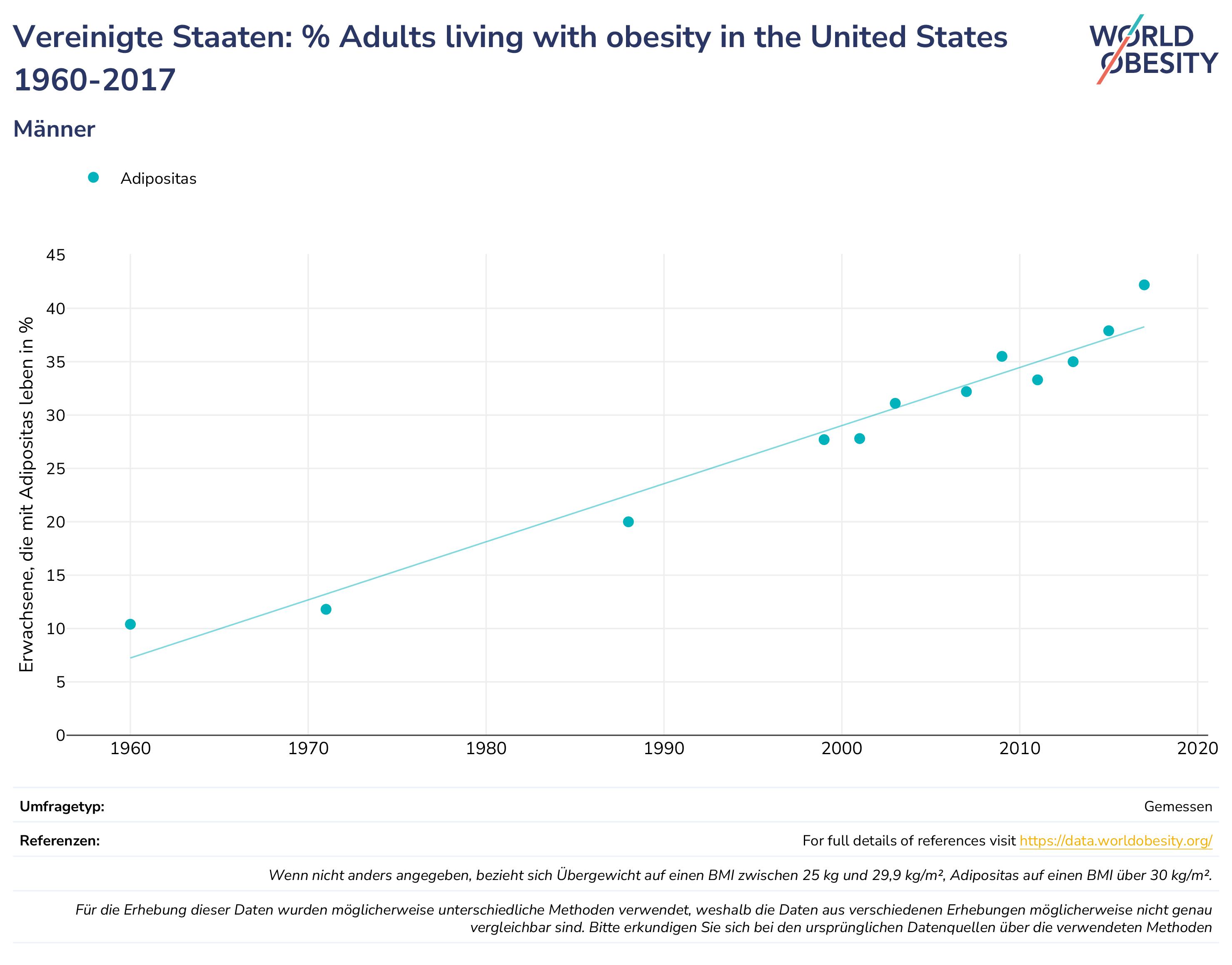 Vereinigte Staaten: % Adults living with obesity in the United States 1960-2017

WORLD OBESITY

Männer

Adipositas

Erwachsene, die mit Adipositas leben in %

45
40
35
30
25
20
15
10
5
0

1960 1970 1980 1990 2000 2010 2020

Umfragetyp: Gemessen

Referenzen: For full details of references visit https://data.worldobesity.org/

Wenn nicht anders angegeben, bezieht sich Übergewicht auf einen BMI zwischen 25 kg und 29,9 kg/m², Adipositas auf einen BMI über 30 kg/m².

Für die Erhebung dieser Daten wurden möglicherweise unterschiedliche Methoden verwendet, weshalb die Daten aus verschiedenen Erhebungen möglicherweise nicht genau vergleichbar sind. Bitte erkundigen Sie sich bei den ursprünglichen Datenquellen über die verwendeten Methoden